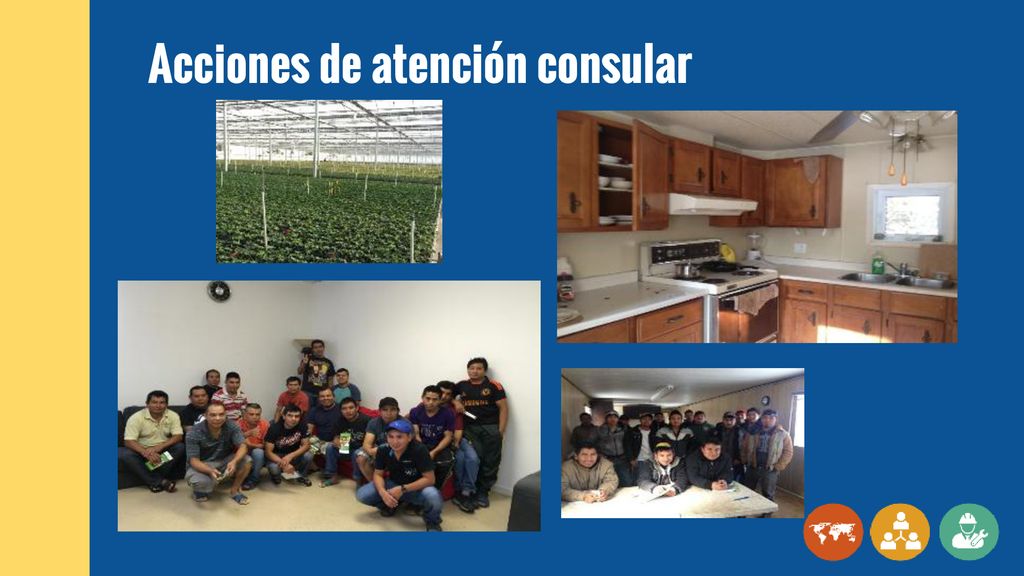 Acciones de atención consular